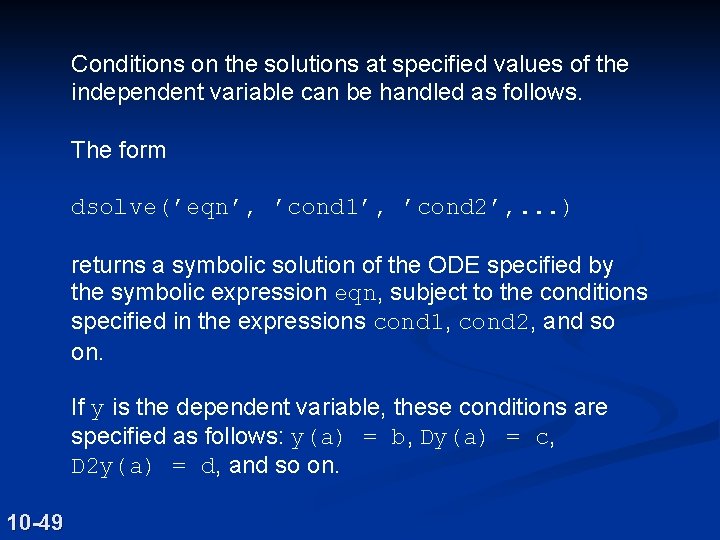 Conditions on the solutions at specified values of the independent variable can be handled as follows.

The form

dsolve('eqn', 'cond1', 'cond2',...)

returns a symbolic solution of the ODE specified by the symbolic expression eqn, subject to the conditions specified in the expressions cond1, cond2, and so on.

If y is the dependent variable, these conditions are specified as follows: y(a) = b, Dy(a) = c, D2y(a) = d, and so on.

10-49